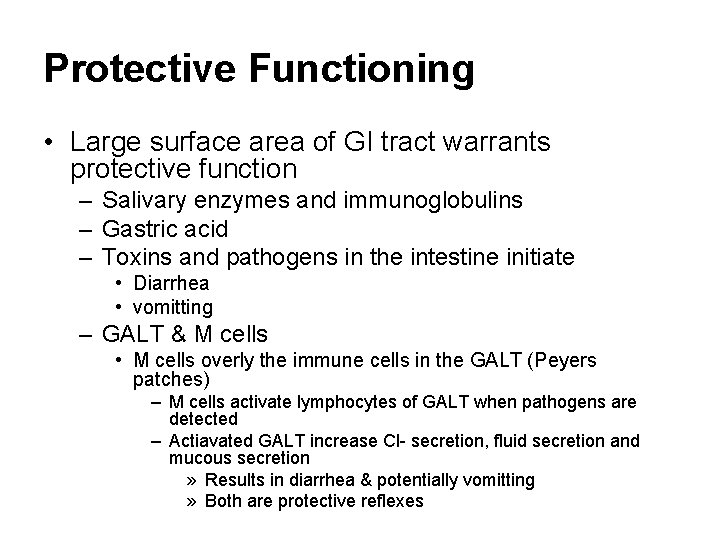 Protective Functioning

• Large surface area of GI tract warrants protective function
– Salivary enzymes and immunoglobulins
– Gastric acid
– Toxins and pathogens in the intestine initiate
• Diarrhea
• vomitting
– GALT & M cells
• M cells overly the immune cells in the GALT (Peyers patches)
– M cells activate lymphocytes of GALT when pathogens are detected
– Actiavated GALT increase Cl- secretion, fluid secretion and mucous secretion
» Results in diarrhea & potentially vomitting
» Both are protective reflexes